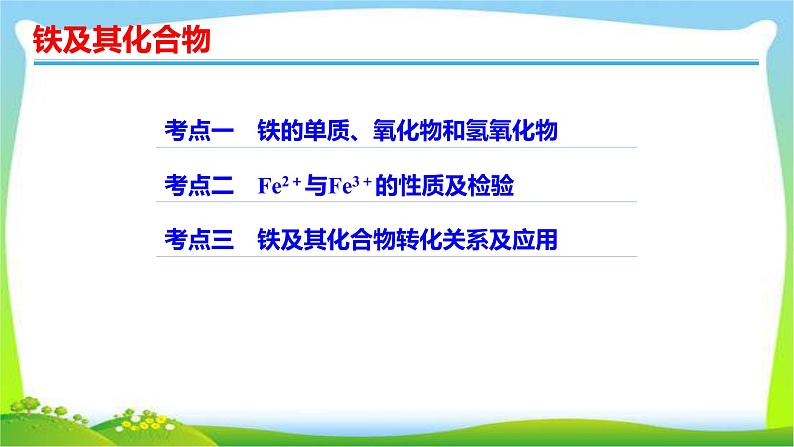 铁及其化合物

考点一　铁的单质、氧化物和氢氧化物

考点二　$Fe^{2+}$与$Fe^{3+}$的性质及检验

考点三　铁及其化合物转化关系及应用